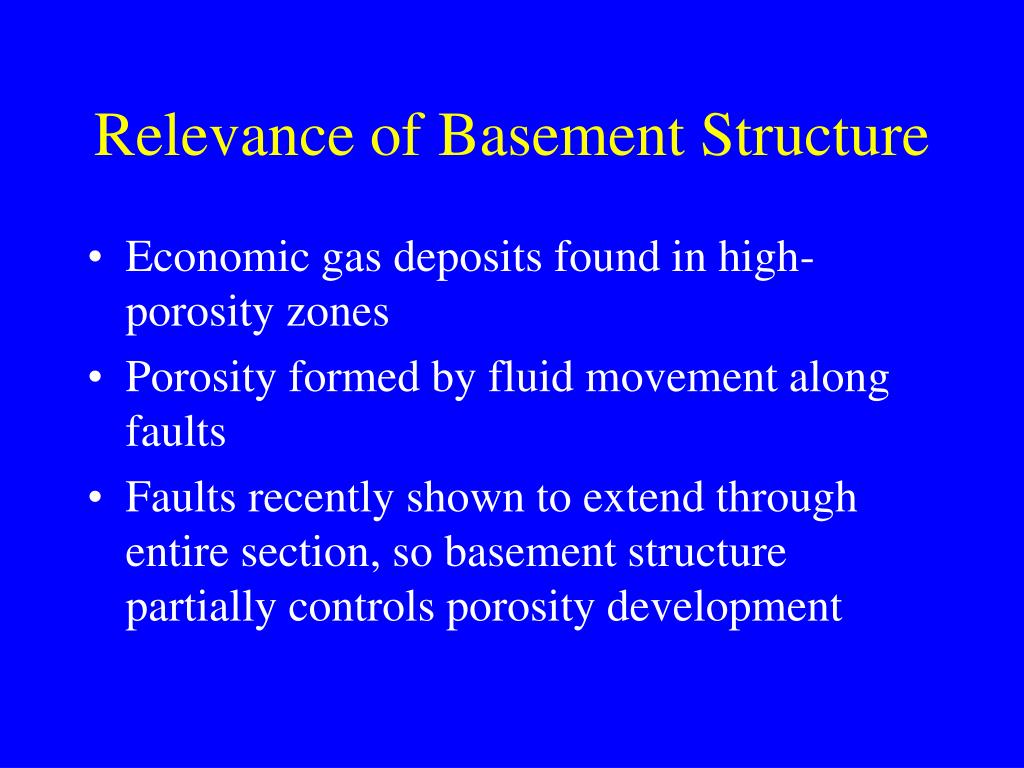 Relevance of Basement Structure

• Economic gas deposits found in high-porosity zones

• Porosity formed by fluid movement along faults

• Faults recently shown to extend through entire section, so basement structure partially controls porosity development